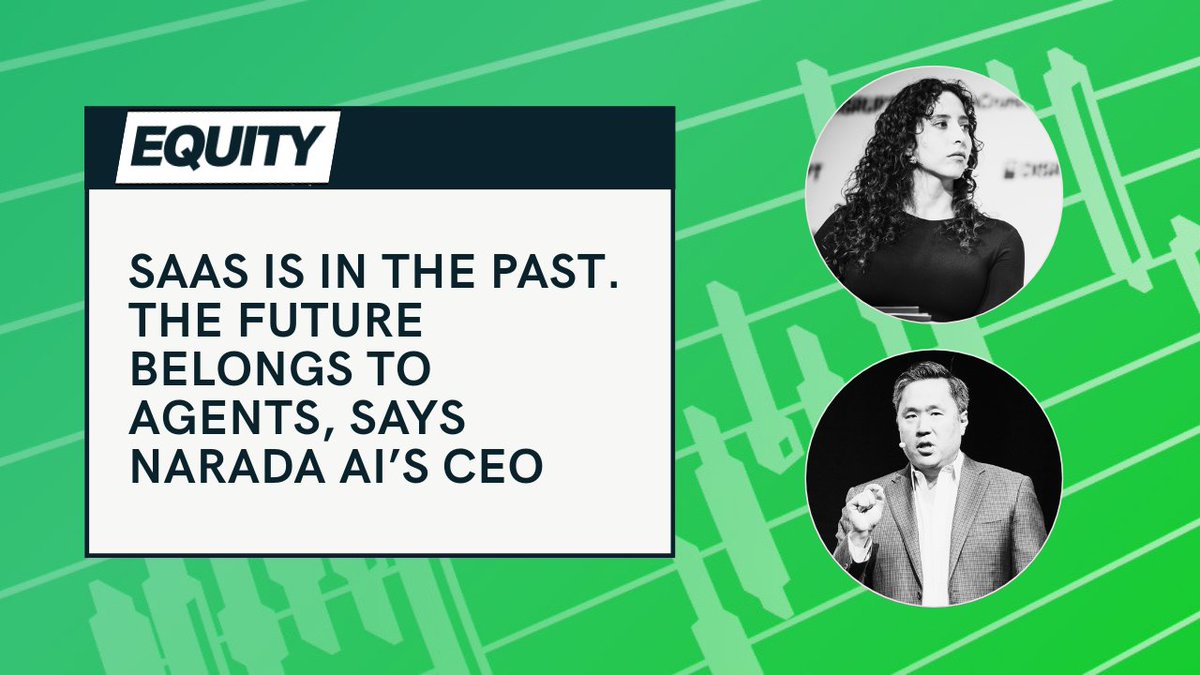 EQUITY

SAAS IS IN THE PAST. THE FUTURE BELONGS TO AGENTS, SAYS NARADA AI'S CEO